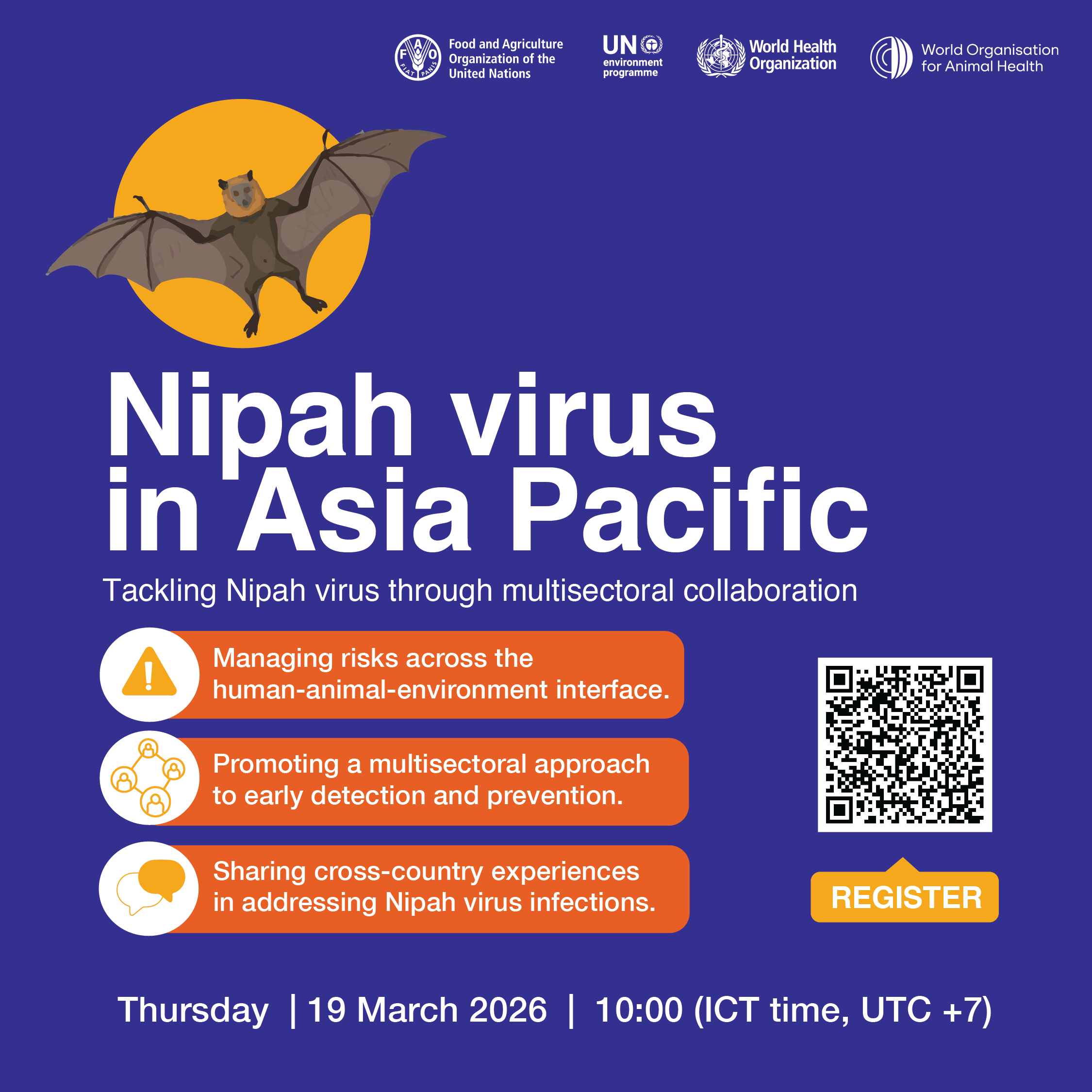 F A O FIAT PANIS Food and Agriculture Organization of the United Nations

UN environment programme

World Health Organization

World Organisation for Animal Health

Nipah virus in Asia Pacific

Tackling Nipah virus through multisectoral collaboration

Managing risks across the human-animal-environment interface.

Promoting a multisectoral approach to early detection and prevention.

Sharing cross-country experiences in addressing Nipah virus infections.

REGISTER

Thursday | 19 March 2026 | 10:00 (ICT time, UTC +7)